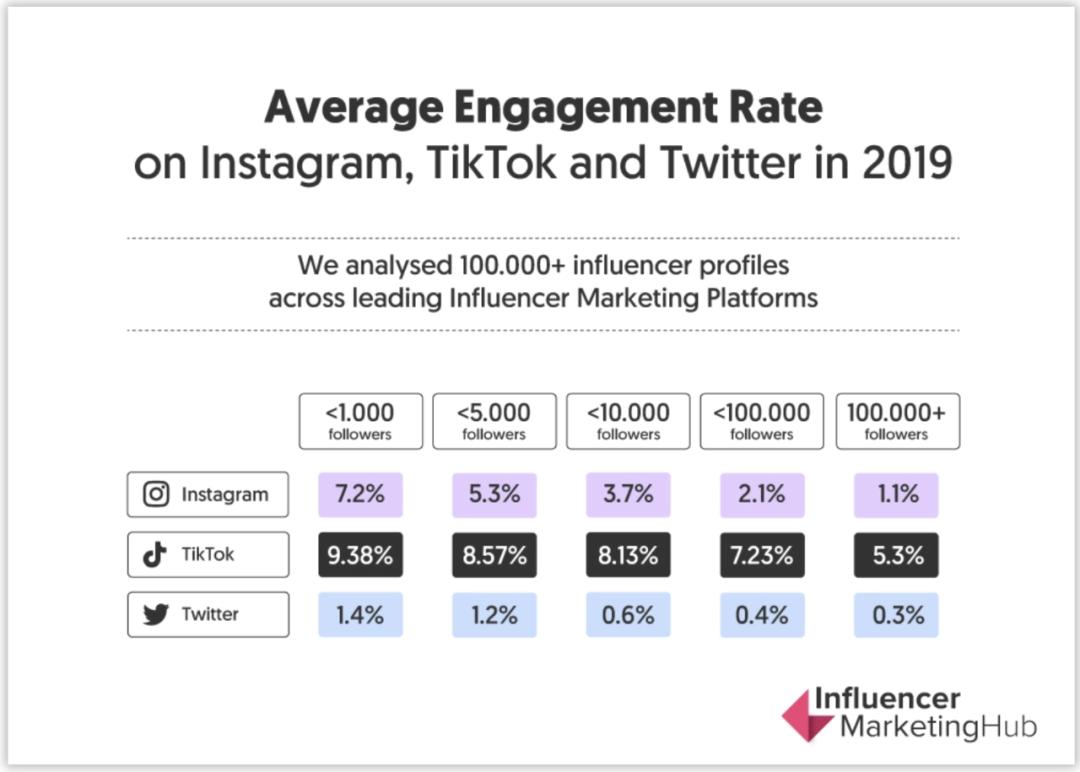 Average Engagement Rate
on Instagram, TikTok and Twitter in 2019

We analysed 100.000+ influencer profiles across leading Influencer Marketing Platforms

| | <1.000 followers | <5.000 followers | <10.000 followers | <100.000 followers | 100.000+ followers |
|---|---|---|---|---|---|
| Instagram | 7.2% | 5.3% | 3.7% | 2.1% | 1.1% |
| TikTok | 9.38% | 8.57% | 8.13% | 7.23% | 5.3% |
| Twitter | 1.4% | 1.2% | 0.6% | 0.4% | 0.3% |

Influencer
MarketingHub